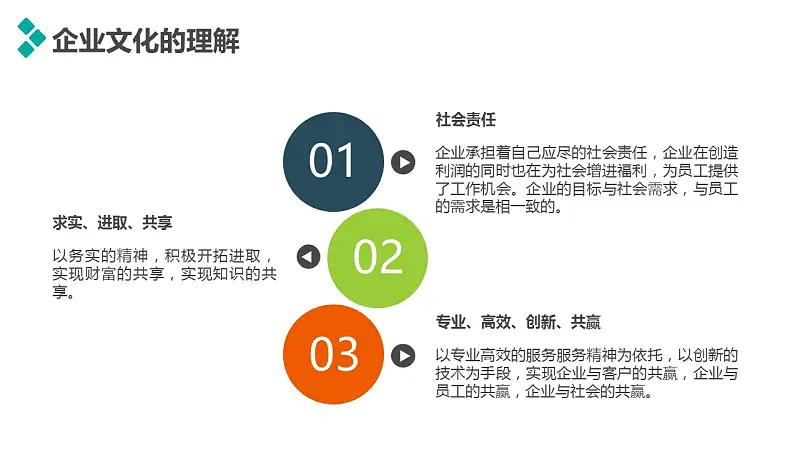 企业文化的理解

01

社会责任

企业承担着自己应尽的社会责任，企业在创造利润的同时也在为社会增进福利，为员工提供了工作机会。企业的目标与社会需求，与员工的需求是相一致的。

02

求实、进取、共享

以务实的精神，积极开拓进取，实现财富的共享，实现知识的共享。

03

专业、高效、创新、共赢

以专业高效的服务服务精神为依托，以创新的技术为手段，实现企业与客户的共赢，企业与员工的共赢，企业与社会的共赢。